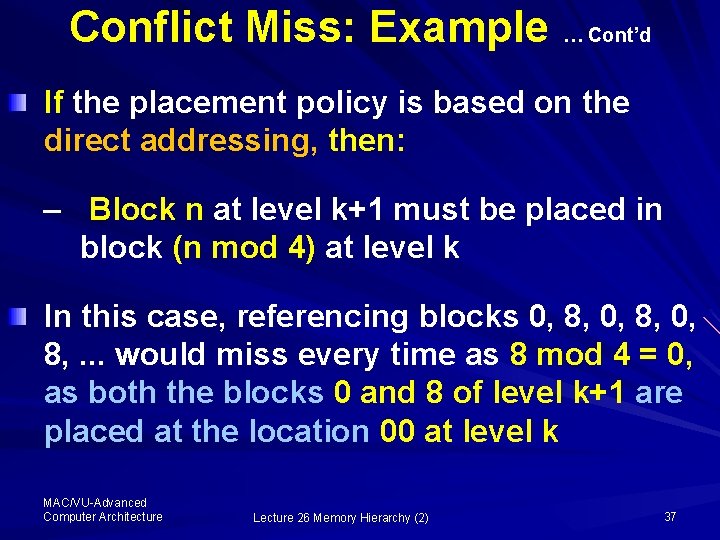 Conflict Miss: Example … Cont'd

If the placement policy is based on the direct addressing, then:

– Block n at level k+1 must be placed in block (n mod 4) at level k

In this case, referencing blocks 0, 8, 0, 8, 0, 8, ... would miss every time as 8 mod 4 = 0, as both the blocks 0 and 8 of level k+1 are placed at the location 00 at level k

MAC/VU-Advanced Computer Architecture

Lecture 26 Memory Hierarchy (2)

37